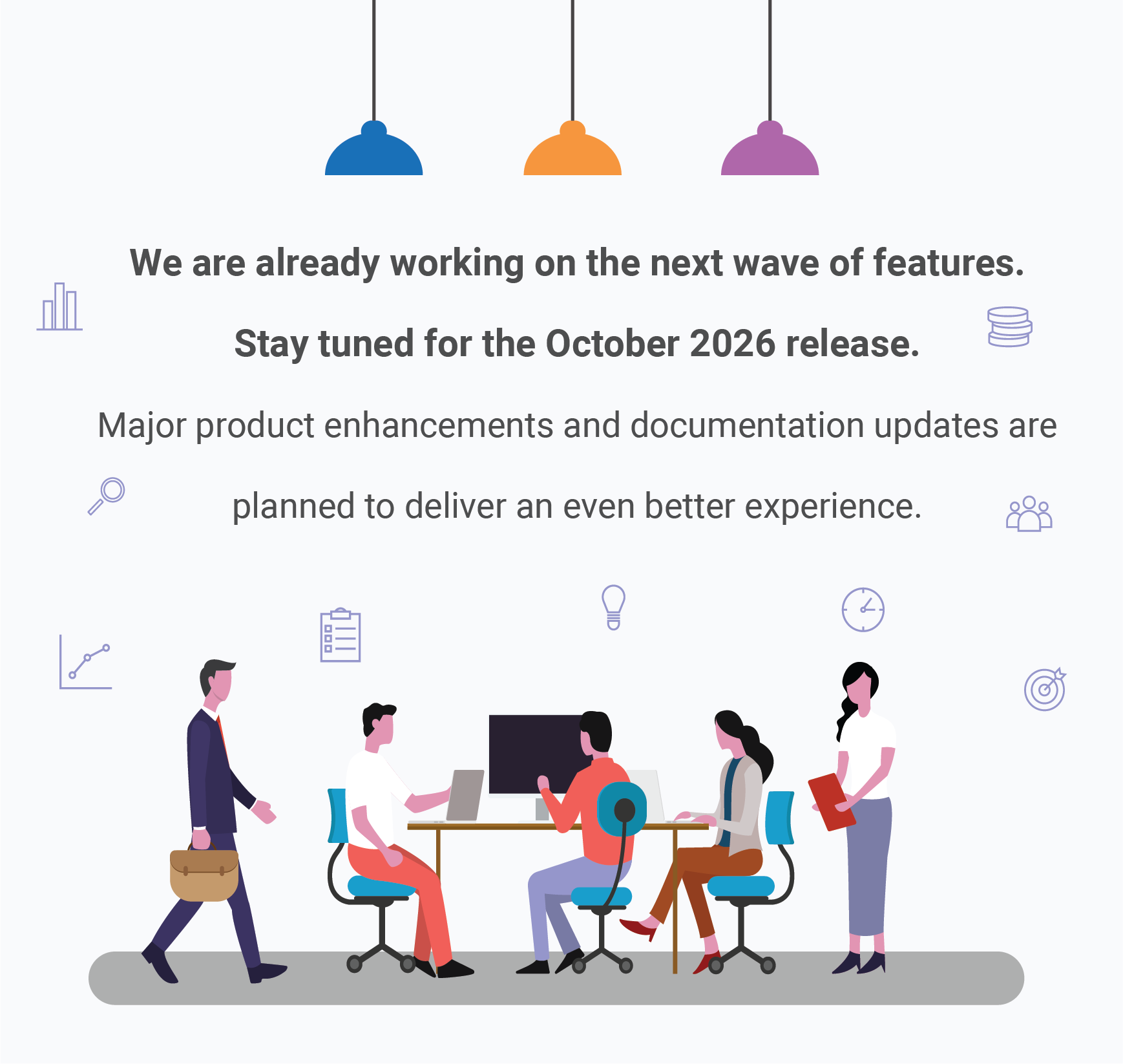 We are already working on the next wave of features.

Stay tuned for the October 2026 release.

Major product enhancements and documentation updates are planned to deliver an even better experience.